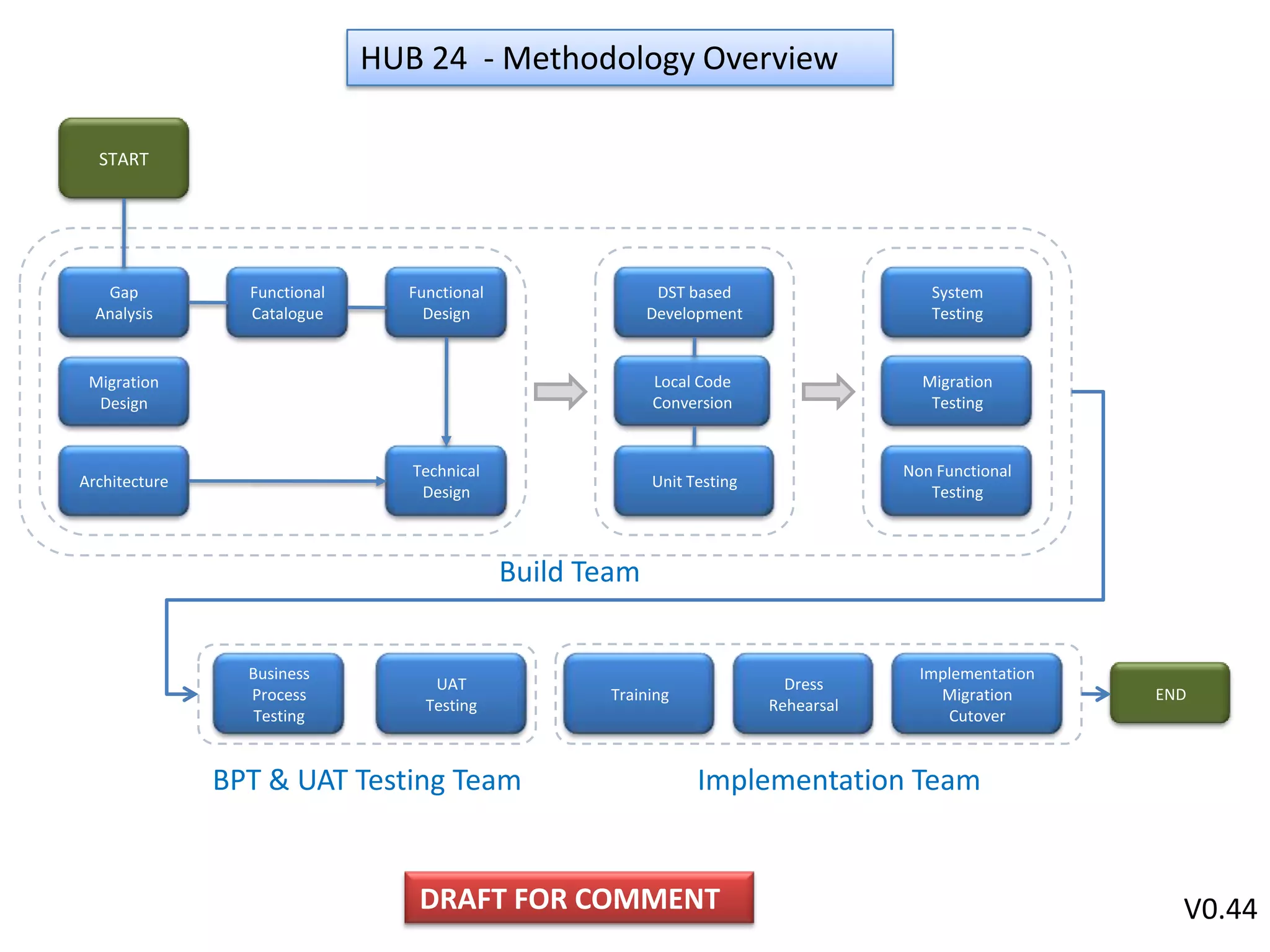 HUB 24 - Methodology Overview

START

Gap Analysis

Functional Catalogue

Functional Design

Migration Design

Architecture

Technical Design

DST based Development

Local Code Conversion

Unit Testing

System Testing

Migration Testing

Non Functional Testing

Build Team

Business Process Testing

UAT Testing

Training

Dress Rehearsal

Implementation Migration Cutover

END

BPT & UAT Testing Team

Implementation Team

DRAFT FOR COMMENT

V0.44